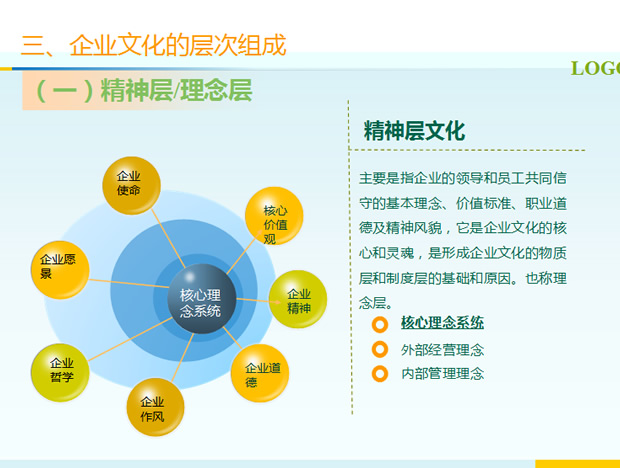 三、企业文化的层次组成

LOGO

（一）精神层/理念层

企业使命

核心价值观

企业愿景

核心理念系统

企业精神

企业哲学

企业道德

企业作风

精神层文化

主要是指企业的领导和员工共同信守的基本理念、价值标准、职业道德及精神风貌，它是企业文化的核心和灵魂，是形成企业文化的物质层和制度层的基础和原因。也称理念层。

核心理念系统

外部经营理念

内部管理理念